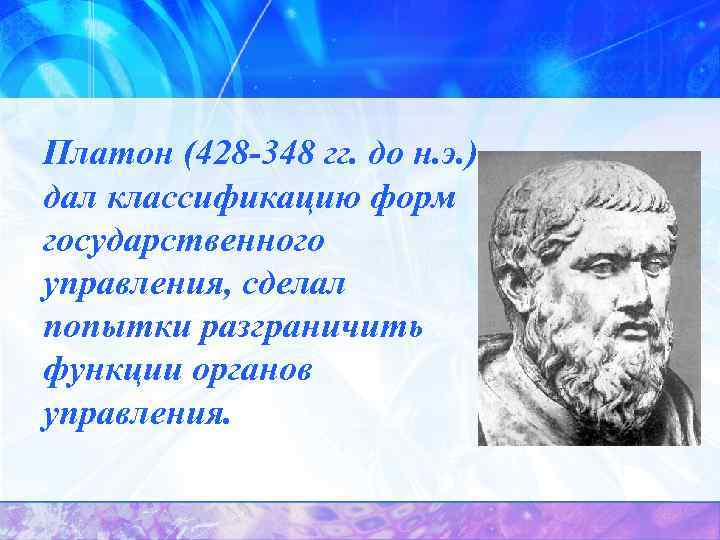 Платон (428-348 гг. до н.э.) дал классификацию форм государственного управления, сделал попытки разграничить функции органов управления.